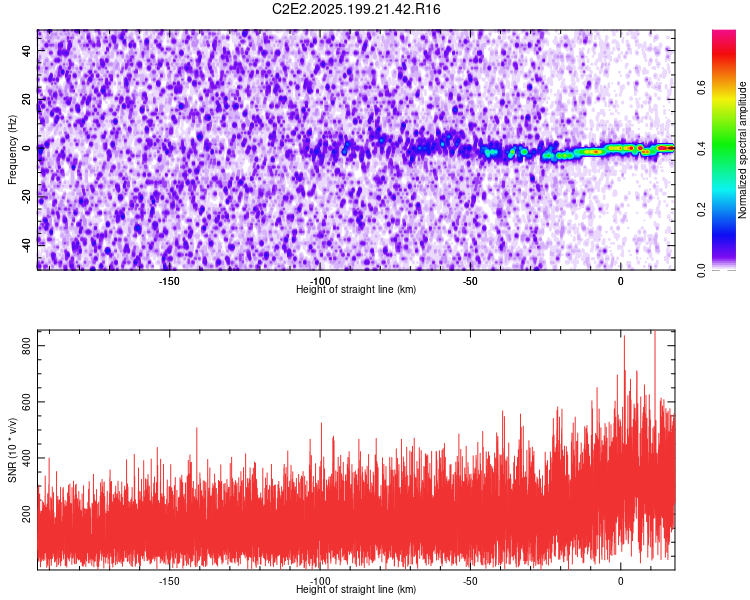 C2E2.2025.199.21.42.R16

Frequency (Hz)
40
20
0
-20
-40
-150
-100
-50
0
Height of straight line (km)

Normalized spectral amplitude
0.0
0.2
0.4
0.6

SNR (10 * v/v)
800
600
400
200
-150
-100
-50
0
Height of straight line (km)